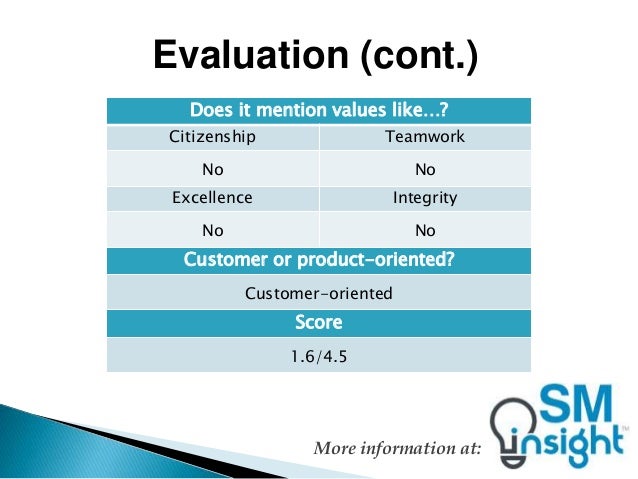 Evaluation (cont.)

| Does it mention values like…? | |
|---|---|
| Citizenship | Teamwork |
| No | No |
| Excellence | Integrity |
| No | No |
| Customer or product-oriented? | |
| Customer-oriented | |
| Score | |
| 1.6/4.5 | |

More information at:

SM insight™